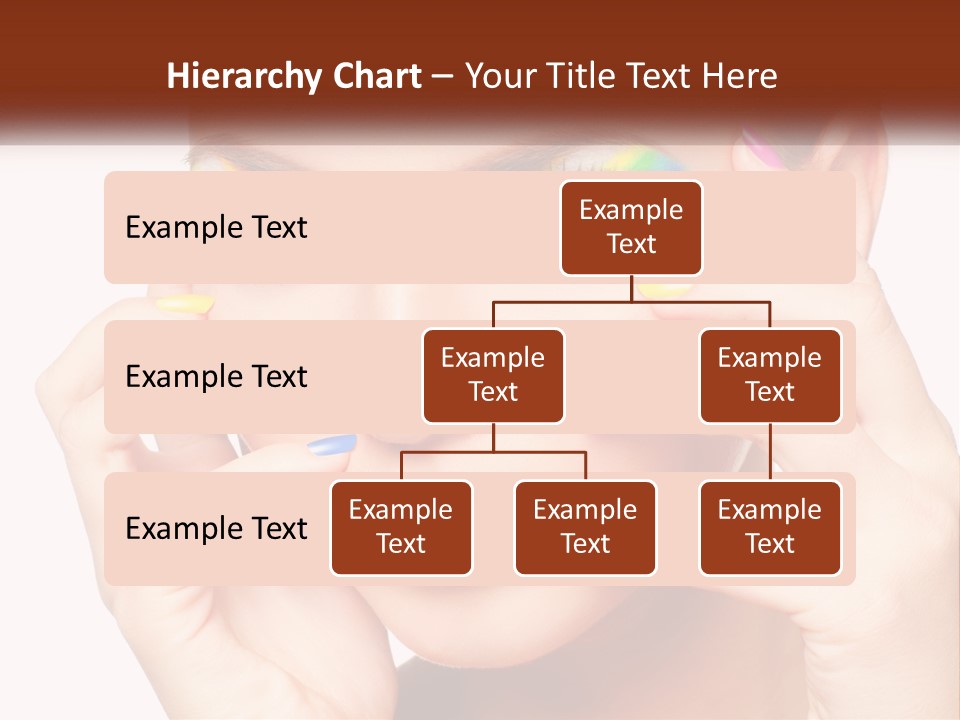 Hierarchy Chart – Your Title Text Here

Example Text

Example Text

Example Text

Example Text

Example Text

Example Text

Example Text

Example Text

Example Text